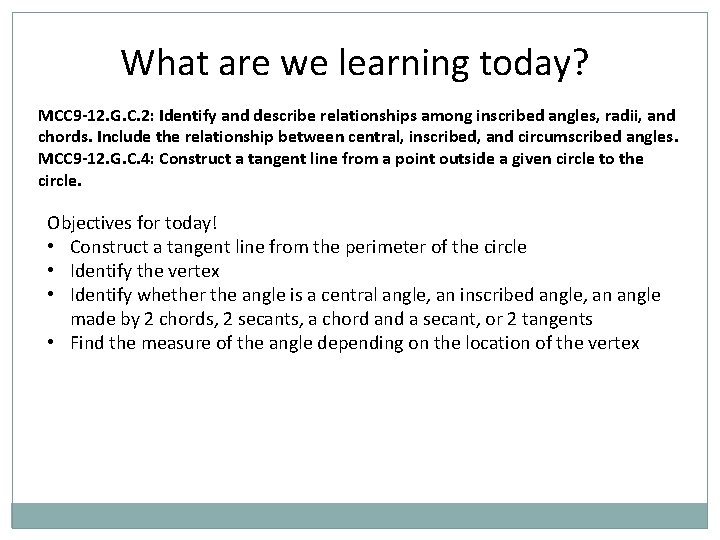 What are we learning today?

MCC9-12.G.C.2: Identify and describe relationships among inscribed angles, radii, and chords. Include the relationship between central, inscribed, and circumscribed angles.
MCC9-12.G.C.4: Construct a tangent line from a point outside a given circle to the circle.

Objectives for today!
• Construct a tangent line from the perimeter of the circle
• Identify the vertex
• Identify whether the angle is a central angle, an inscribed angle, an angle made by 2 chords, 2 secants, a chord and a secant, or 2 tangents
• Find the measure of the angle depending on the location of the vertex